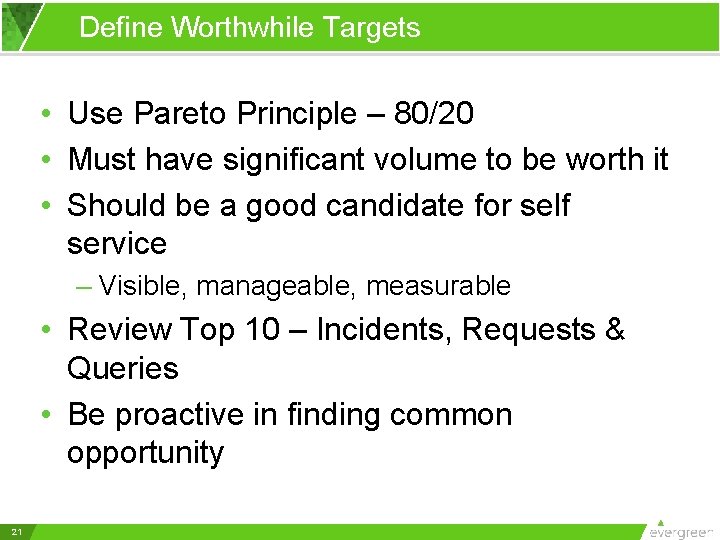 Define Worthwhile Targets

• Use Pareto Principle – 80/20
• Must have significant volume to be worth it
• Should be a good candidate for self service
– Visible, manageable, measurable
• Review Top 10 – Incidents, Requests & Queries
• Be proactive in finding common opportunity

21

evergreen